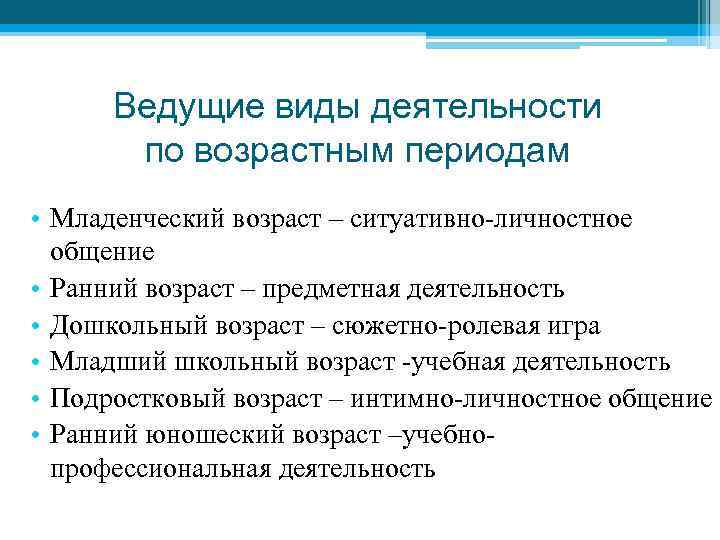 Ведущие виды деятельности по возрастным периодам

• Младенческий возраст – ситуативно-личностное общение
• Ранний возраст – предметная деятельность
• Дошкольный возраст – сюжетно-ролевая игра
• Младший школьный возраст -учебная деятельность
• Подростковый возраст – интимно-личностное общение
• Ранний юношеский возраст –учебно-профессиональная деятельность